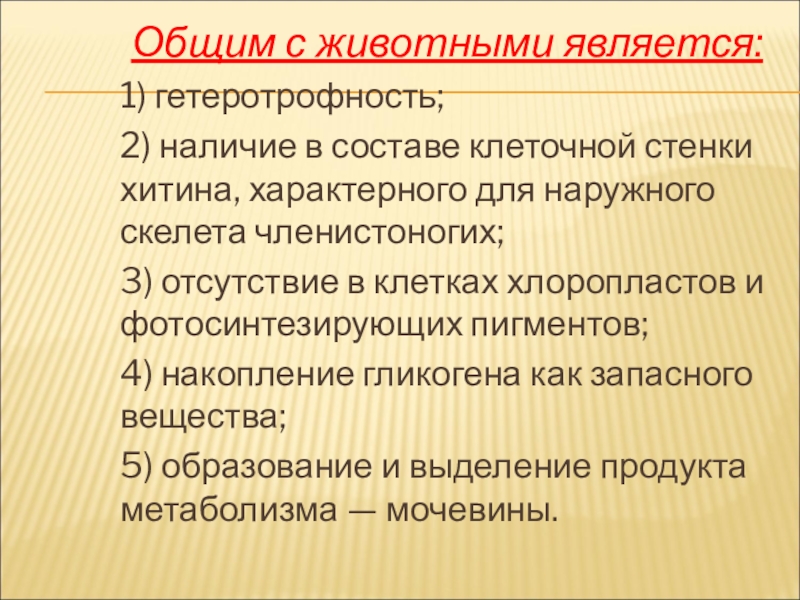 Общим с животными является:

1) гетеротрофность;

2) наличие в составе клеточной стенки хитина, характерного для наружного скелета членистоногих;

3) отсутствие в клетках хлоропластов и фотосинтезирующих пигментов;

4) накопление гликогена как запасного вещества;

5) образование и выделение продукта метаболизма — мочевины.